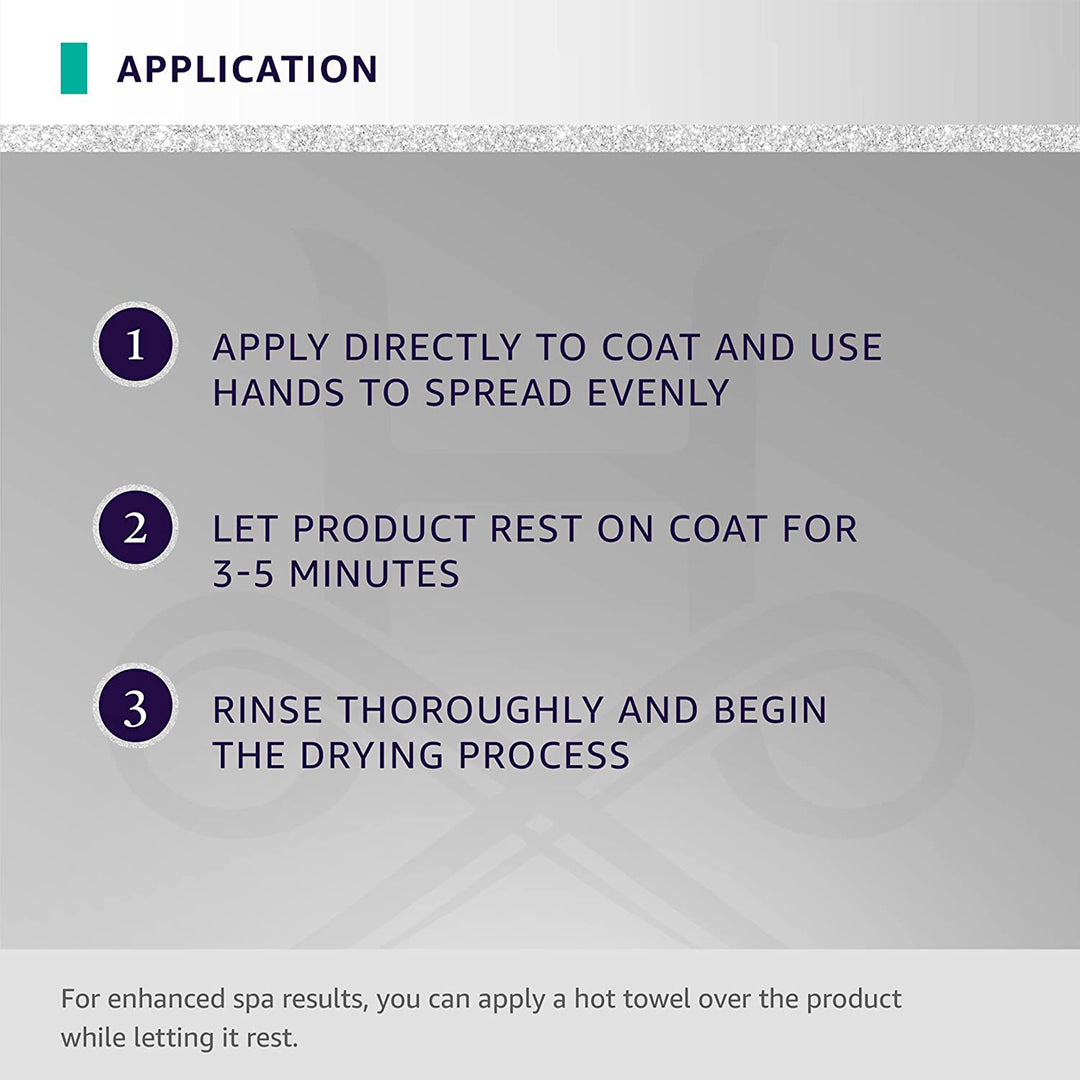 APPLICATION

1 APPLY DIRECTLY TO COAT AND USE HANDS TO SPREAD EVENLY

2 LET PRODUCT REST ON COAT FOR 3-5 MINUTES

3 RINSE THOROUGHLY AND BEGIN THE DRYING PROCESS

For enhanced spa results, you can apply a hot towel over the product while letting it rest.